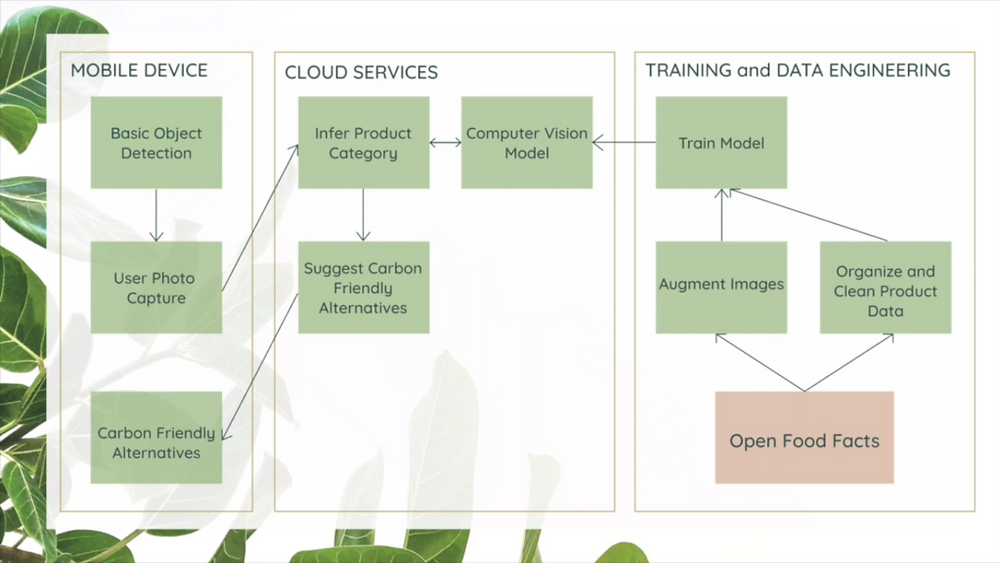 MOBILE DEVICE

Basic Object Detection

User Photo Capture

Carbon Friendly Alternatives

CLOUD SERVICES

Infer Product Category

Computer Vision Model

Suggest Carbon Friendly Alternatives

TRAINING and DATA ENGINEERING

Train Model

Augment Images

Organize and Clean Product Data

Open Food Facts